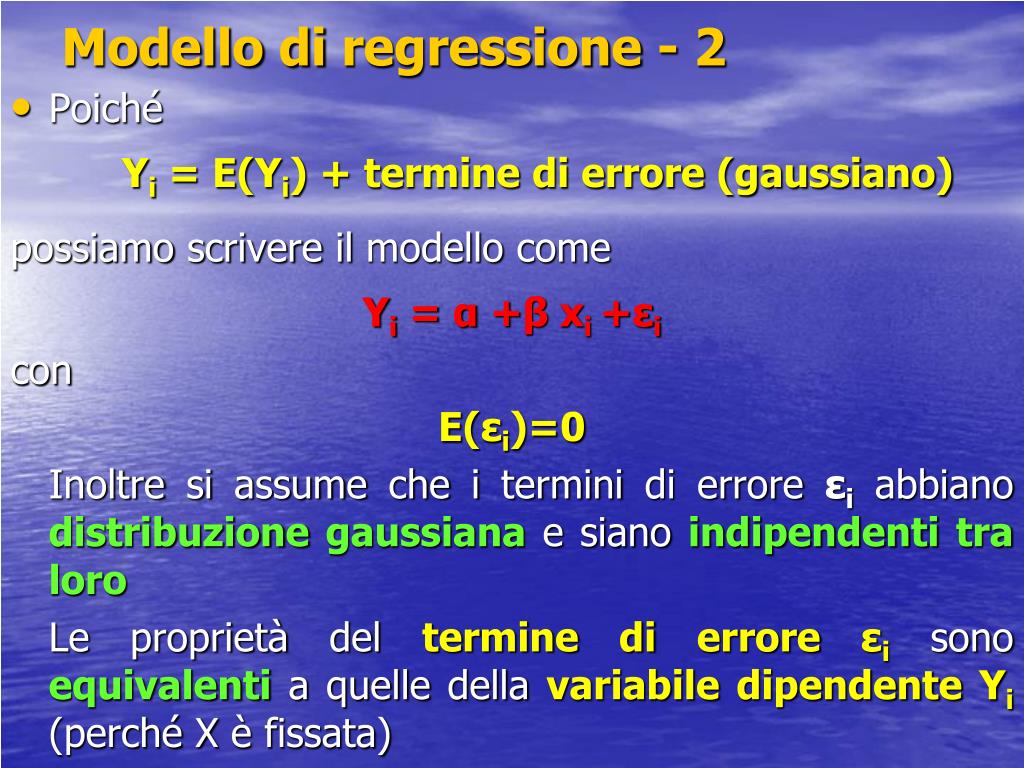 Modello di regressione - 2

• Poiché

$Y_i = E(Y_i)$ + termine di errore (gaussiano)

possiamo scrivere il modello come

$Y_i = \alpha + \beta x_i + \varepsilon_i$

con

$E(\varepsilon_i)=0$

Inoltre si assume che i termini di errore $\varepsilon_i$ abbiano distribuzione gaussiana e siano indipendenti tra loro

Le proprietà del termine di errore $\varepsilon_i$ sono equivalenti a quelle della variabile dipendente $Y_i$ (perché X è fissata)